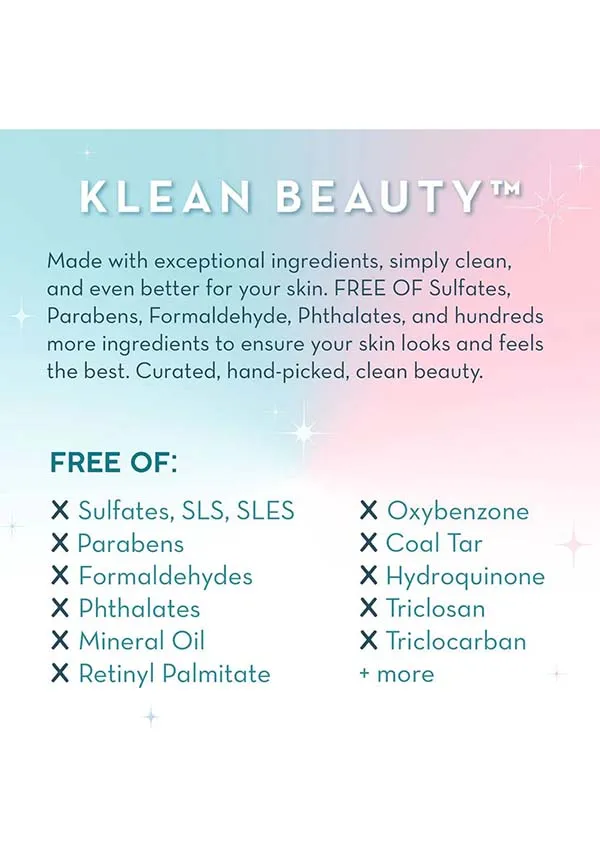 KLEAN BEAUTY™

Made with exceptional ingredients, simply clean, and even better for your skin. FREE OF Sulfates, Parabens, Formaldehyde, Phthalates, and hundreds more ingredients to ensure your skin looks and feels the best. Curated, hand-picked, clean beauty.

FREE OF:

X Sulfates, SLS, SLES
X Parabens
X Formaldehydes
X Phthalates
X Mineral Oil
X Retinyl Palmitate

X Oxybenzone
X Coal Tar
X Hydroquinone
X Triclosan
X Triclocarban
+ more